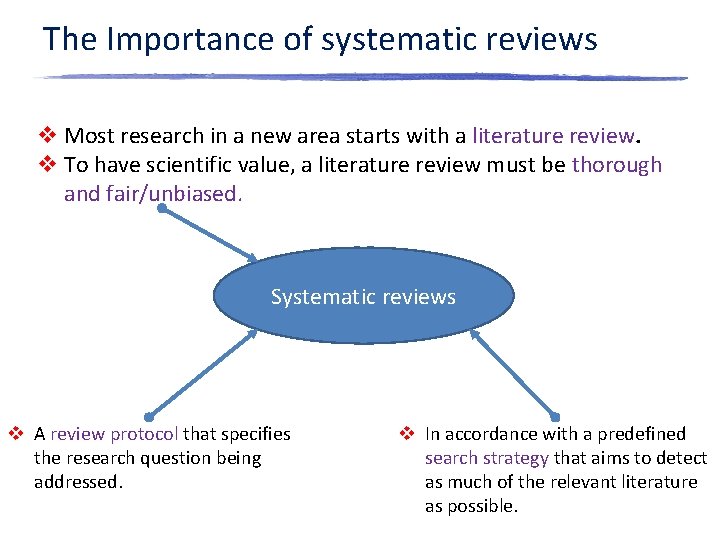 The Importance of systematic reviews

❖ Most research in a new area starts with a literature review.
❖ To have scientific value, a literature review must be thorough and fair/unbiased.

Systematic reviews

❖ A review protocol that specifies the research question being addressed.

❖ In accordance with a predefined search strategy that aims to detect as much of the relevant literature as possible.